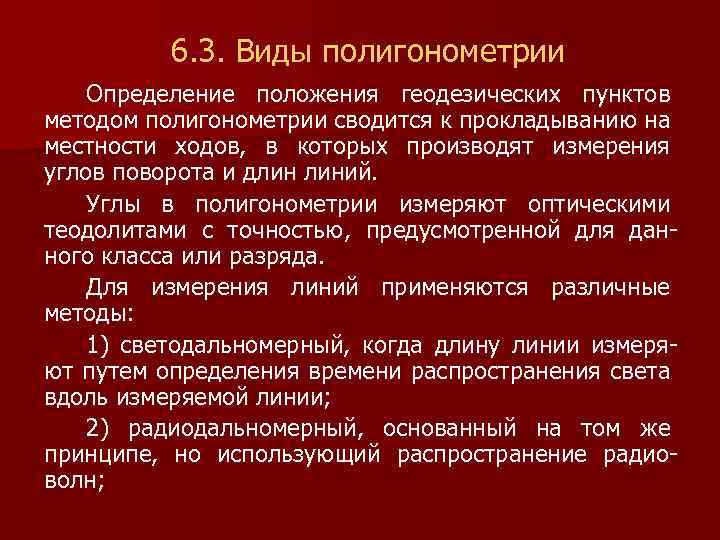 6.3. Виды полигонометрии

Определение положения геодезических пунктов методом полигонометрии сводится к прокладыванию на местности ходов, в которых производят измерения углов поворота и длин линий.

Углы в полигонометрии измеряют оптическими теодолитами с точностью, предусмотренной для данного класса или разряда.

Для измерения линий применяются различные методы:

1) светодальномерный, когда длину линии измеряют путем определения времени распространения света вдоль измеряемой линии;

2) радиодальномерный, основанный на том же принципе, но использующий распространение радиоволн;